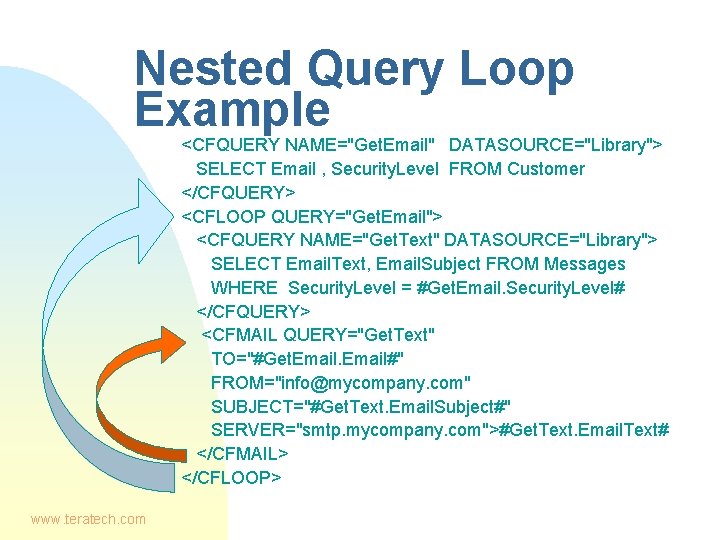 Nested Query Loop Example

<CFQUERY NAME="GetEmail" DATASOURCE="Library">
SELECT Email , SecurityLevel FROM Customer
</CFQUERY>
<CFLOOP QUERY="GetEmail">
<CFQUERY NAME="GetText" DATASOURCE="Library">
SELECT EmailText, EmailSubject FROM Messages
WHERE SecurityLevel = #GetEmail.SecurityLevel#
</CFQUERY>
<CFMAIL QUERY="GetText"
TO="#GetEmail.Email#"
FROM="info@mycompany.com"
SUBJECT="#GetText.EmailSubject#"
SERVER="smtp.mycompany.com">#GetText.EmailText#
</CFMAIL>
</CFLOOP>

www.teratech.com